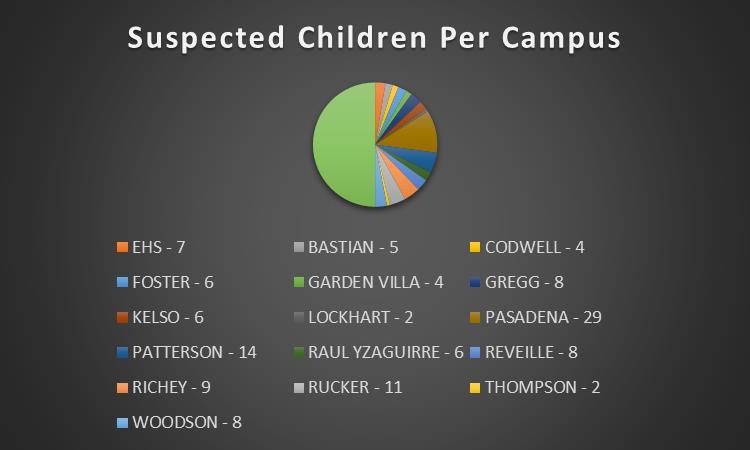 Suspected Children Per Campus

EHS - 7
BASTIAN - 5
CODWELL - 4
FOSTER - 6
GARDEN VILLA - 4
GREGG - 8
KELSO - 6
LOCKHART - 2
PASADENA - 29
PATTERSON - 14
RAUL YZAGUIRRE - 6
REVEILLE - 8
RICHEY - 9
RUCKER - 11
THOMPSON - 2
WOODSON - 8